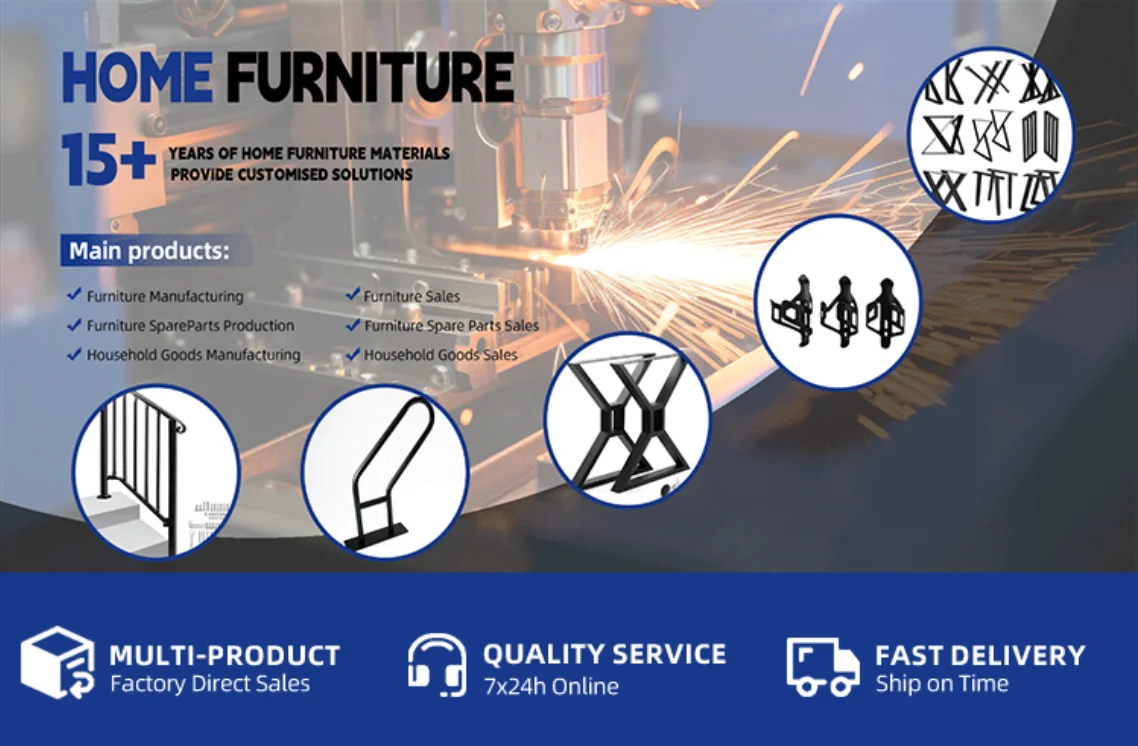 HOME FURNITURE

15+ YEARS OF HOME FURNITURE MATERIALS PROVIDE CUSTOMISED SOLUTIONS

Main products:

Furniture Manufacturing
Furniture SpareParts Production
Household Goods Manufacturing

Furniture Sales
Furniture Spare Parts Sales
Household Goods Sales

MULTI-PRODUCT
Factory Direct Sales

QUALITY SERVICE
7x24h Online

FAST DELIVERY
Ship on Time